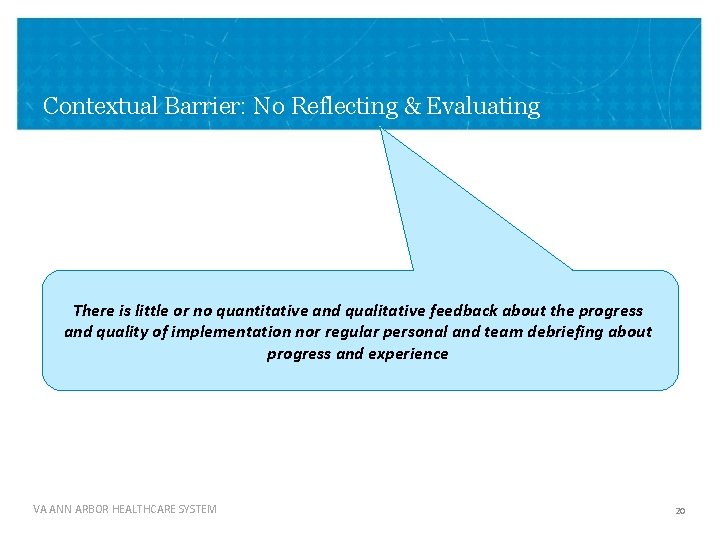 Contextual Barrier: No Reflecting & Evaluating

There is little or no quantitative and qualitative feedback about the progress and quality of implementation nor regular personal and team debriefing about progress and experience

VA ANN ARBOR HEALTHCARE SYSTEM

20